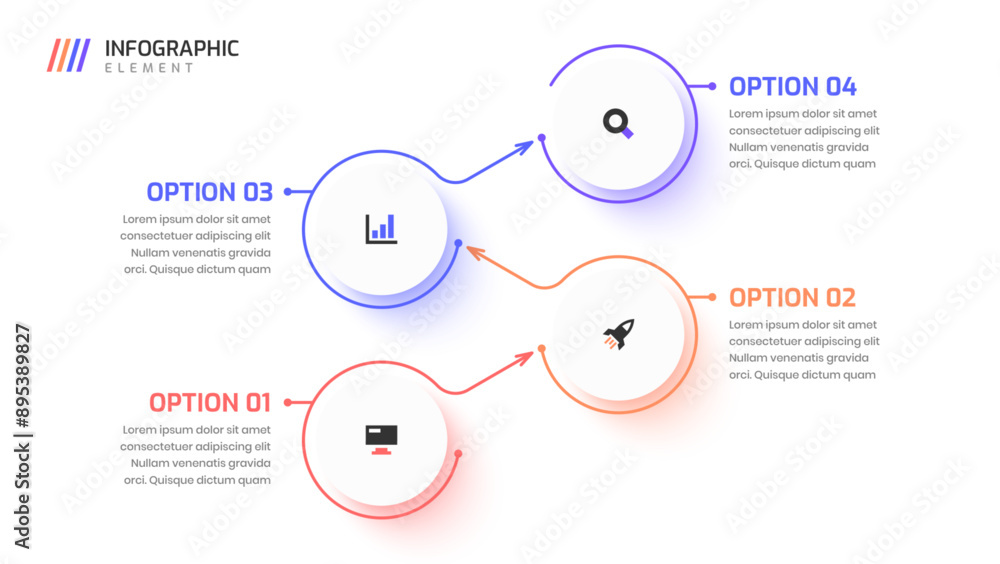 INFOGRAPHIC
ELEMENT

OPTION 04
Lorem ipsum dolor sit amet consectetuer adipiscing elit Nullam venenatis gravida orci. Quisque dictum quam

OPTION 03
Lorem ipsum dolor sit amet consectetuer adipiscing elit Nullam venenatis gravida orci. Quisque dictum quam

OPTION 02
Lorem ipsum dolor sit amet consectetuer adipiscing elit Nullam venenatis gravida orci. Quisque dictum quam

OPTION 01
Lorem ipsum dolor sit amet consectetuer adipiscing elit Nullam venenatis gravida orci. Quisque dictum quam

Adobe Stock | #895389827